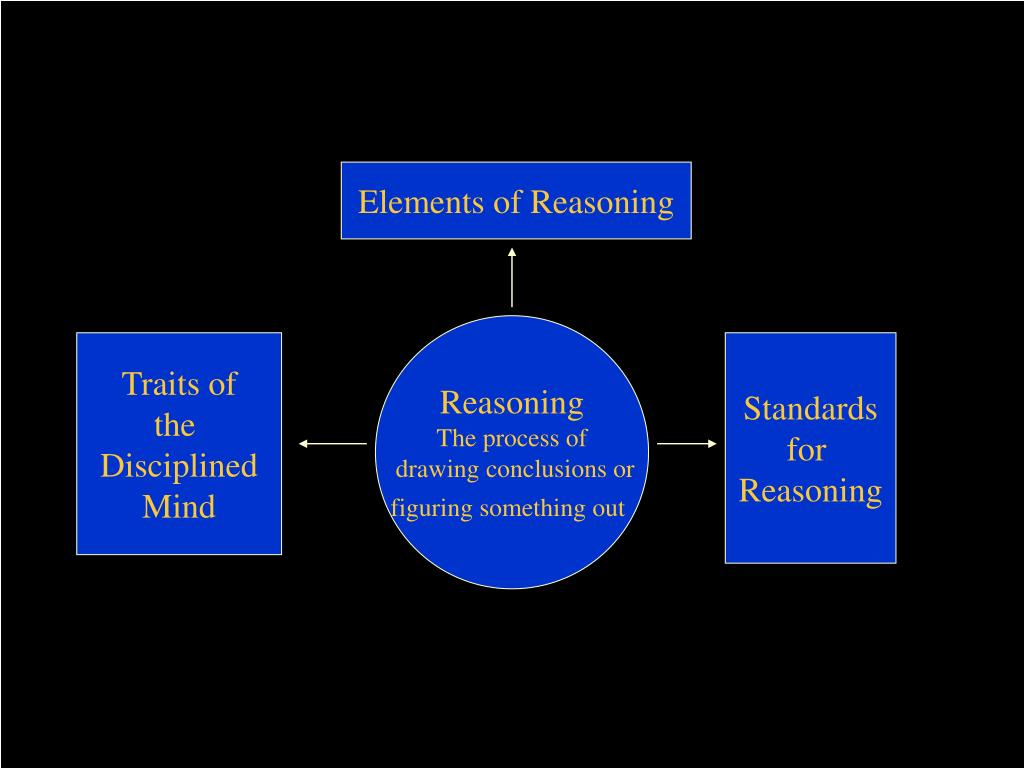 Elements of Reasoning

Traits of the Disciplined Mind

Reasoning
The process of drawing conclusions or figuring something out

Standards for Reasoning